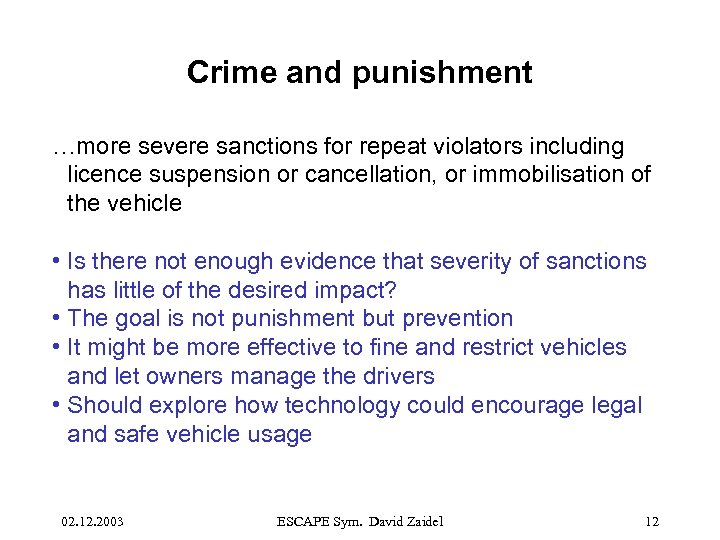 Crime and punishment

…more severe sanctions for repeat violators including licence suspension or cancellation, or immobilisation of the vehicle

• Is there not enough evidence that severity of sanctions has little of the desired impact?
• The goal is not punishment but prevention
• It might be more effective to fine and restrict vehicles and let owners manage the drivers
• Should explore how technology could encourage legal and safe vehicle usage

02.12.2003

ESCAPE Sym. David Zaidel

12